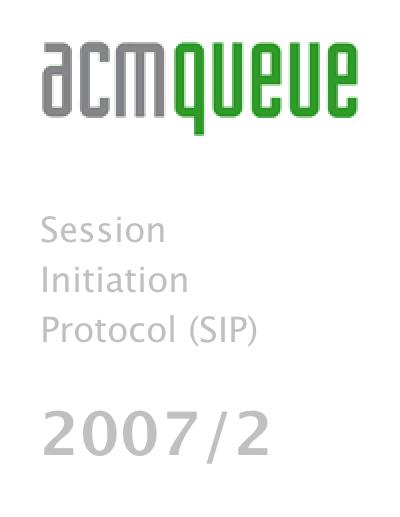 acmqueue

Session Initiation Protocol (SIP)

2007/2